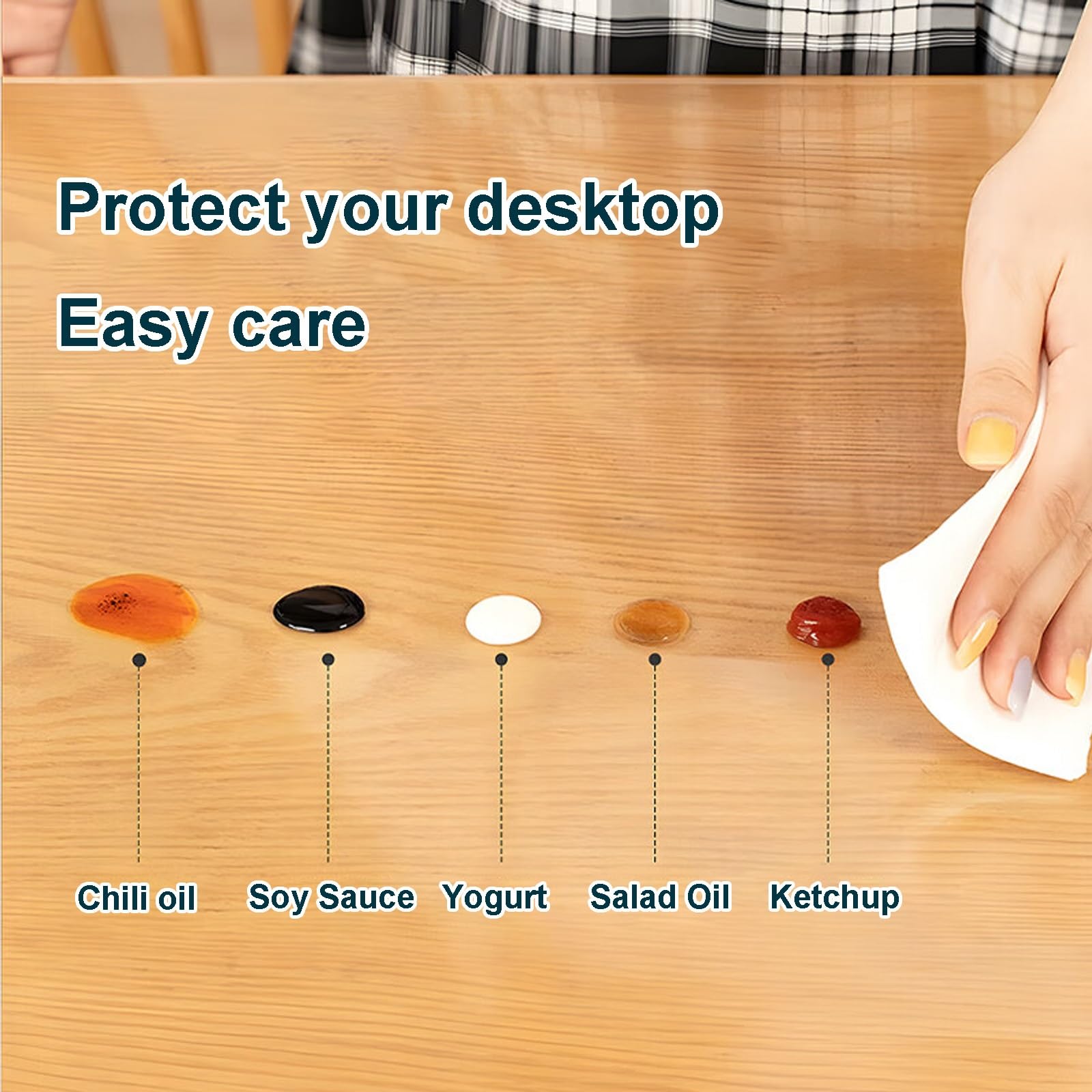 Protect your desktop

Easy care

Chili oil Soy Sauce Yogurt Salad Oil Ketchup